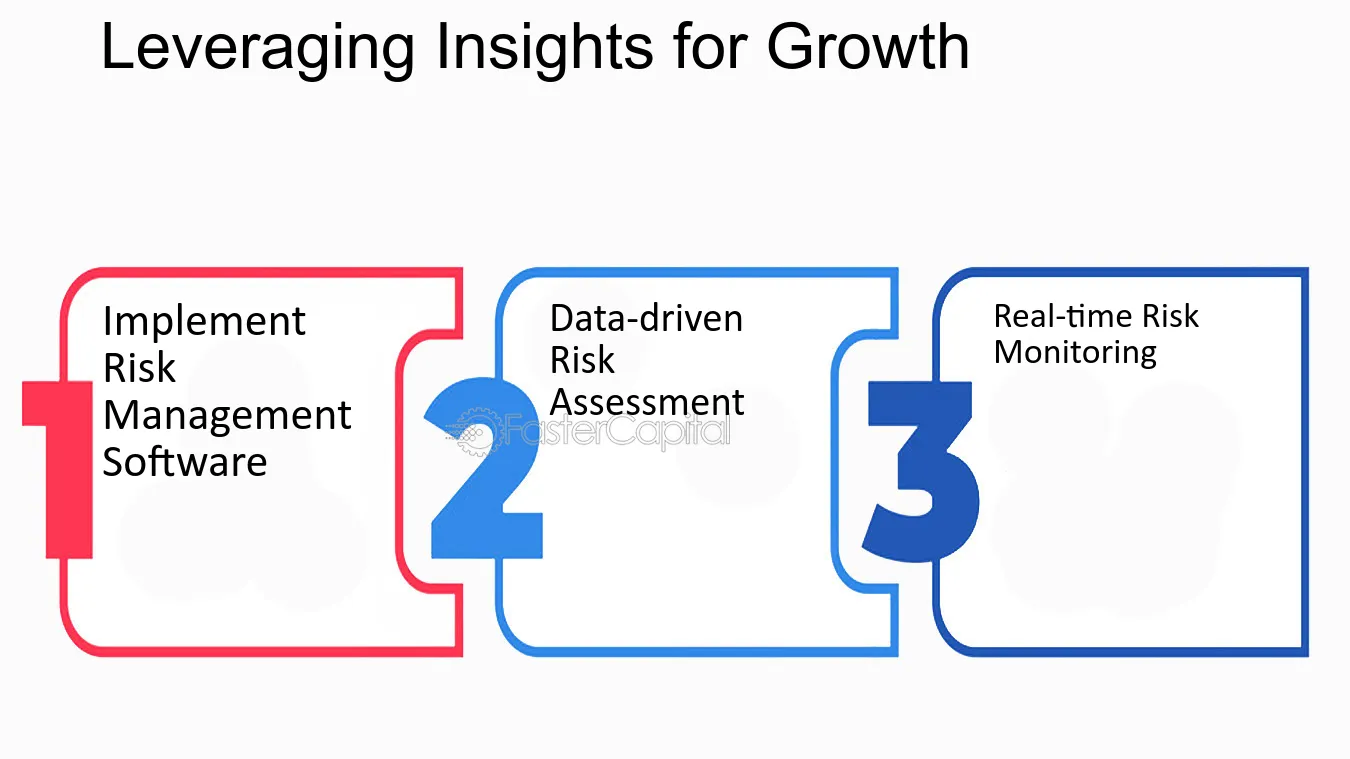 Leveraging Insights for Growth

1
Implement Risk Management Software

2
Data-driven Risk Assessment

3
Real-time Risk Monitoring

FasterCapital